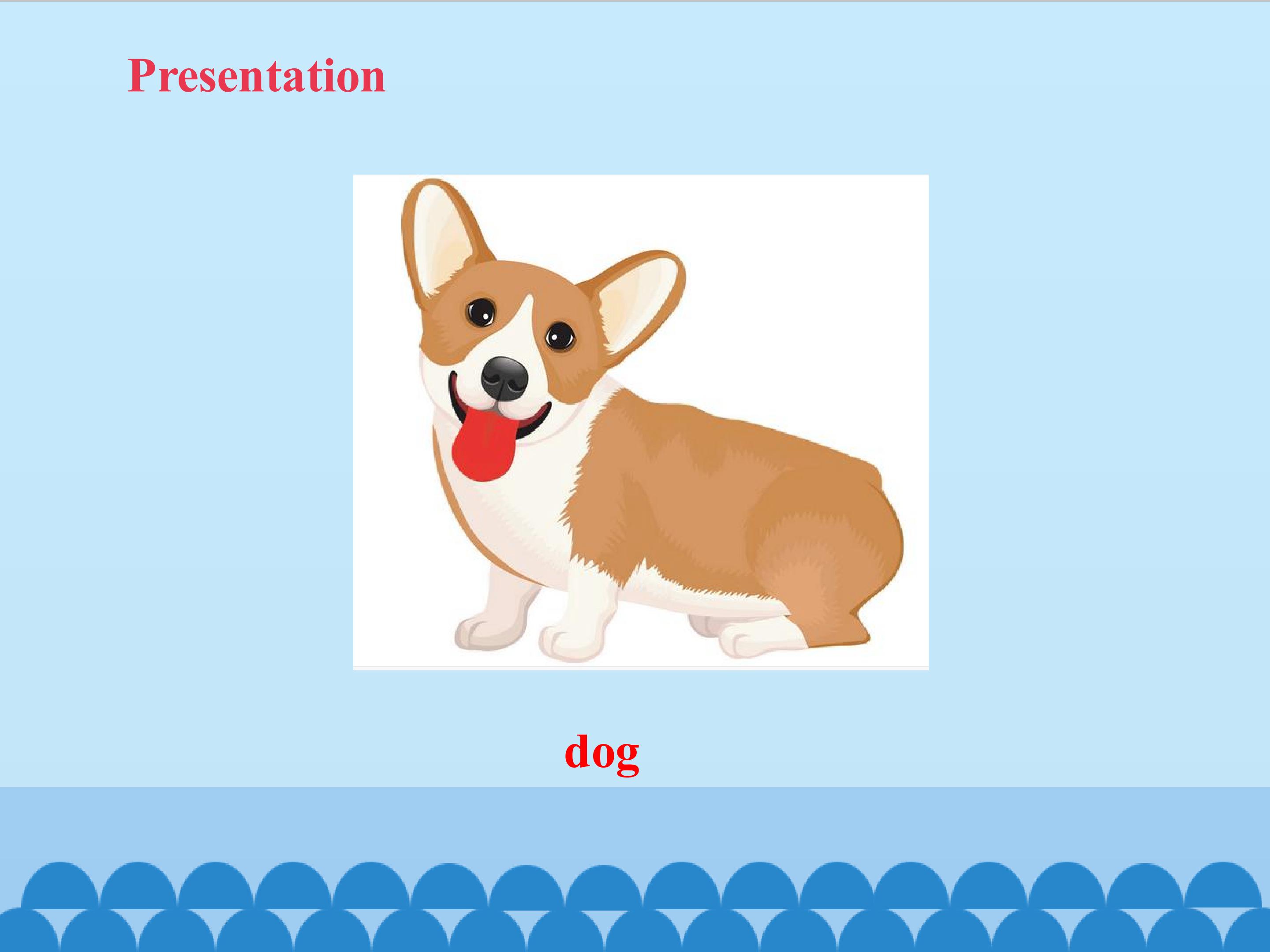 Presentation

dog